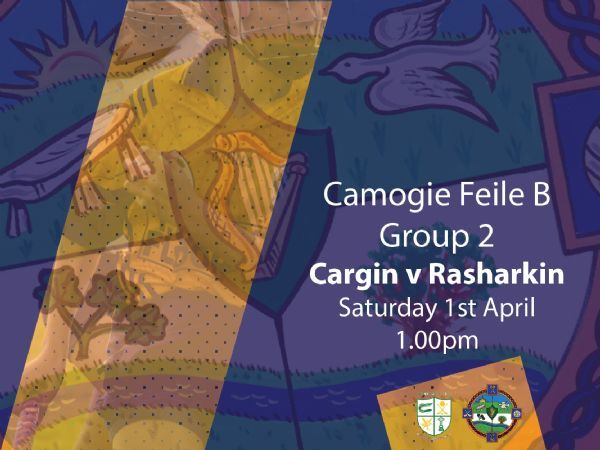 Camogie Feile B
Group 2
Cargin v Rasharkin
Saturday 1st April
1.00pm